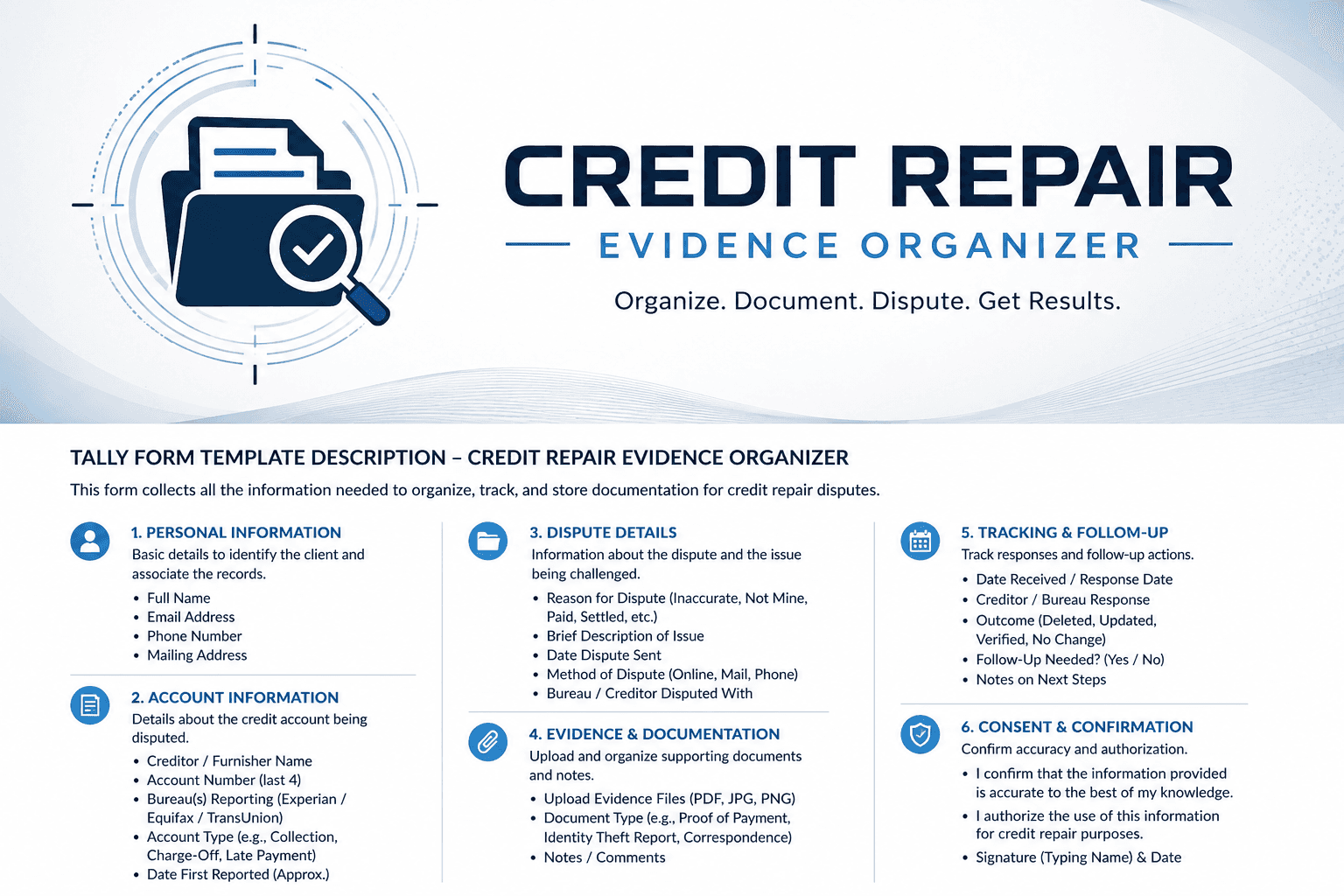 CREDIT REPAIR
EVIDENCE ORGANIZER
Organize. Document. Dispute. Get Results.

TALLY FORM TEMPLATE DESCRIPTION – CREDIT REPAIR EVIDENCE ORGANIZER
This form collects all the information needed to organize, track, and store documentation for credit repair disputes.

1. PERSONAL INFORMATION
Basic details to identify the client and associate the records.
• Full Name
• Email Address
• Phone Number
• Mailing Address

2. ACCOUNT INFORMATION
Details about the credit account being disputed.
• Creditor / Furnisher Name
• Account Number (last 4)
• Bureau(s) Reporting (Experian / Equifax / TransUnion)
• Account Type (e.g., Collection, Charge-Off, Late Payment)
• Date First Reported (Approx.)

3. DISPUTE DETAILS
Information about the dispute and the issue being challenged.
• Reason for Dispute (Inaccurate, Not Mine, Paid, Settled, etc.)
• Brief Description of Issue
• Date Dispute Sent
• Method of Dispute (Online, Mail, Phone)
• Bureau / Creditor Disputed With

4. EVIDENCE & DOCUMENTATION
Upload and organize supporting documents and notes.
• Upload Evidence Files (PDF, JPG, PNG)
• Document Type (e.g., Proof of Payment, Identity Theft Report, Correspondence)
• Notes / Comments

5. TRACKING & FOLLOW-UP
Track responses and follow-up actions.
• Date Received / Response Date
• Creditor / Bureau Response
• Outcome (Deleted, Updated, Verified, No Change)
• Follow-Up Needed? (Yes / No)
• Notes on Next Steps

6. CONSENT & CONFIRMATION
Confirm accuracy and authorization.
• I confirm that the information provided is accurate to the best of my knowledge.
• I authorize the use of this information for credit repair purposes.
• Signature (Typing Name) & Date